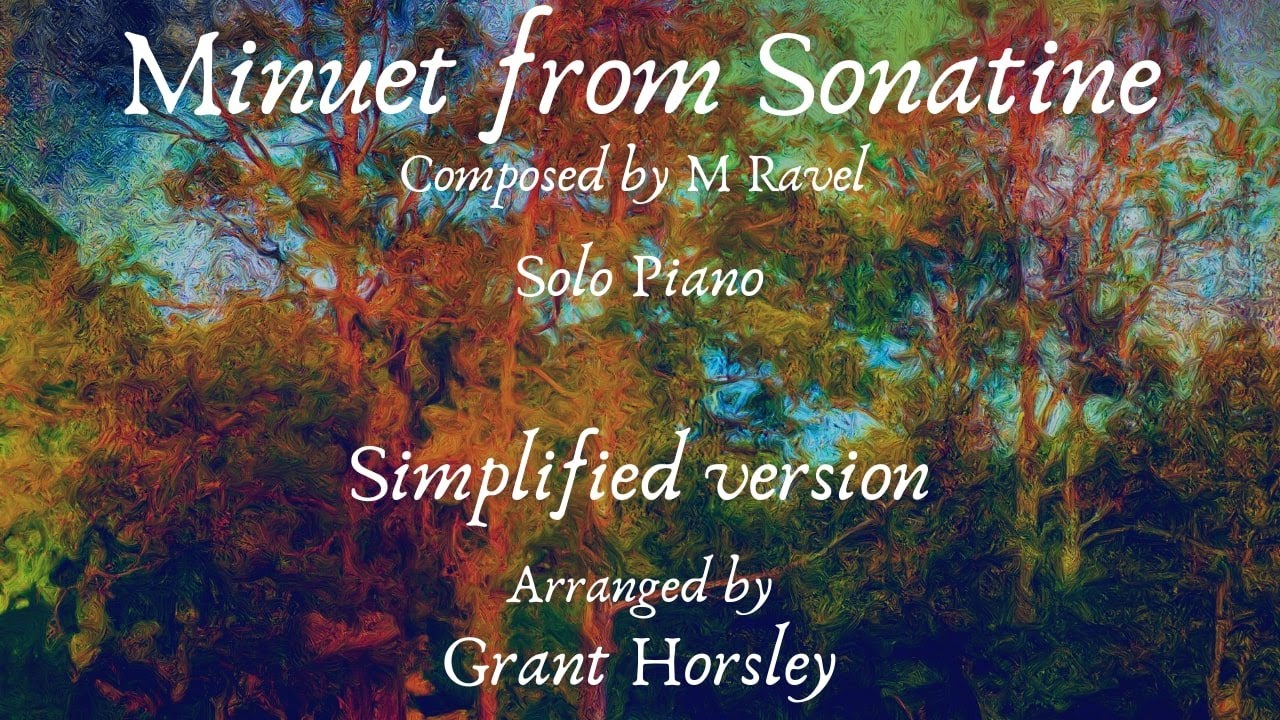 Minuet from Sonatine
Composed by M Ravel

Solo Piano

Simplified version

Arranged by
Grant Horsley